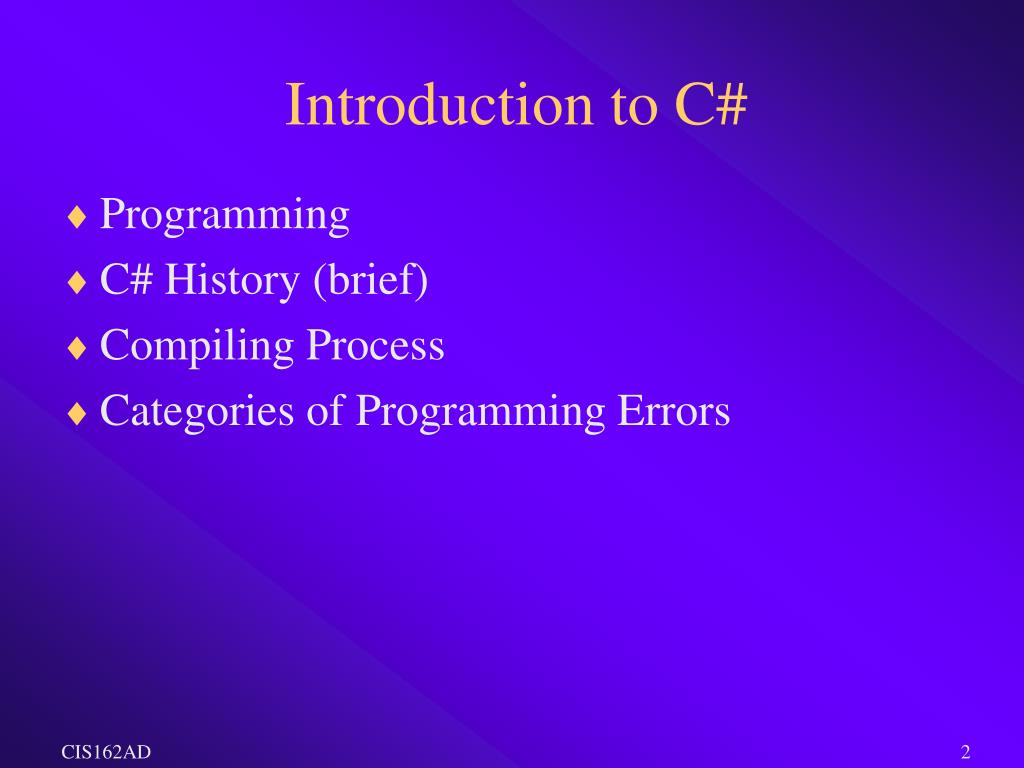 Introduction to C#

♦ Programming
♦ C# History (brief)
♦ Compiling Process
♦ Categories of Programming Errors

CIS162AD

2